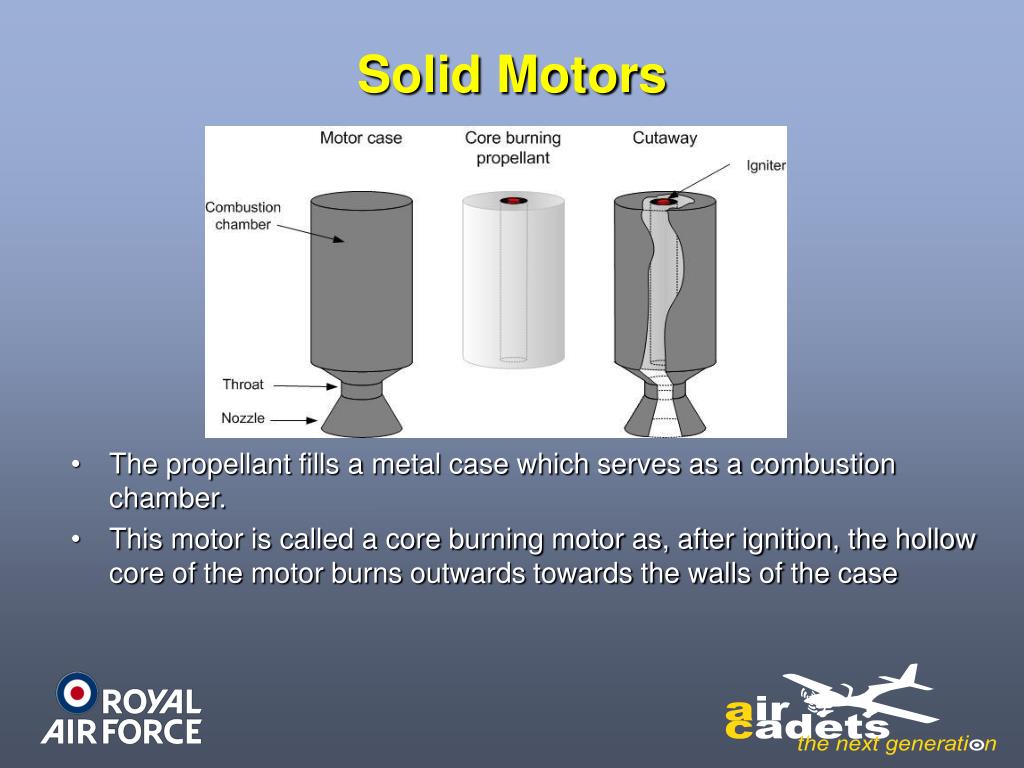 Solid Motors

Motor case

Core burning propellant

Cutaway

Igniter

Combustion chamber

Throat

Nozzle

• The propellant fills a metal case which serves as a combustion chamber.

• This motor is called a core burning motor as, after ignition, the hollow core of the motor burns outwards towards the walls of the case

ROYAL AIR FORCE

air cadets

the next generation